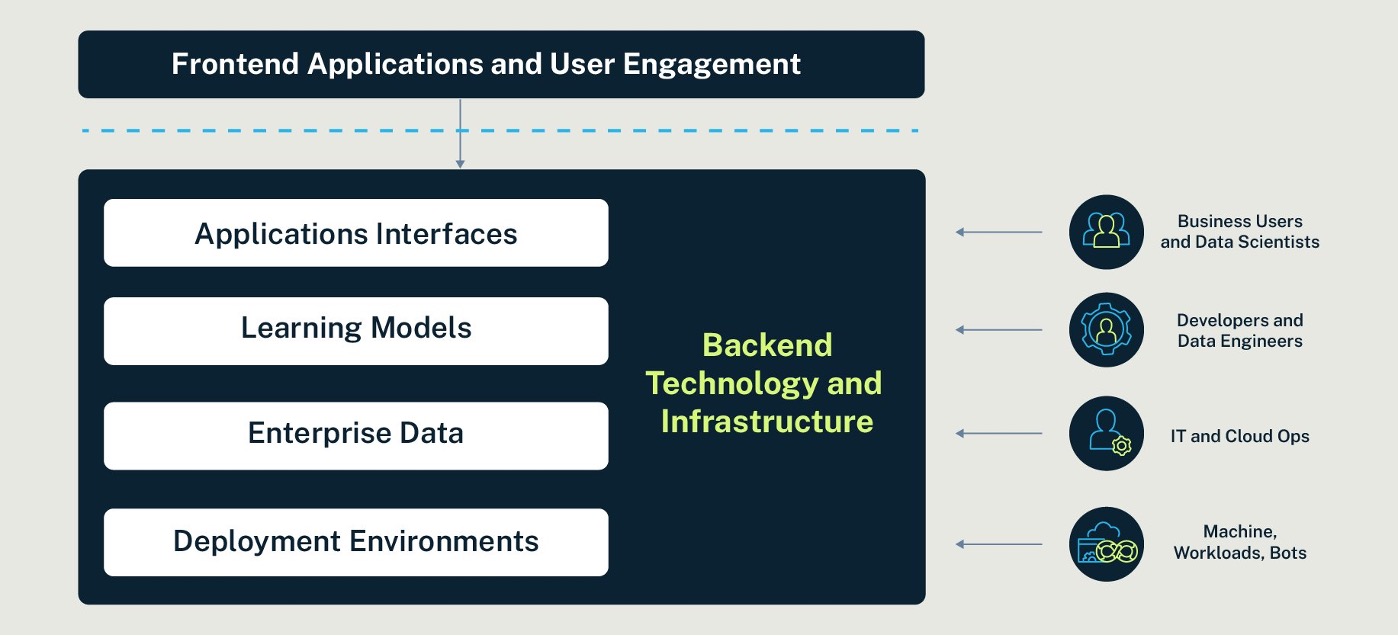 Frontend Applications and User Engagement

Applications Interfaces

Learning Models

Enterprise Data

Deployment Environments

Backend Technology and Infrastructure

Business Users and Data Scientists

Developers and Data Engineers

IT and Cloud Ops

Machine, Workloads, Bots